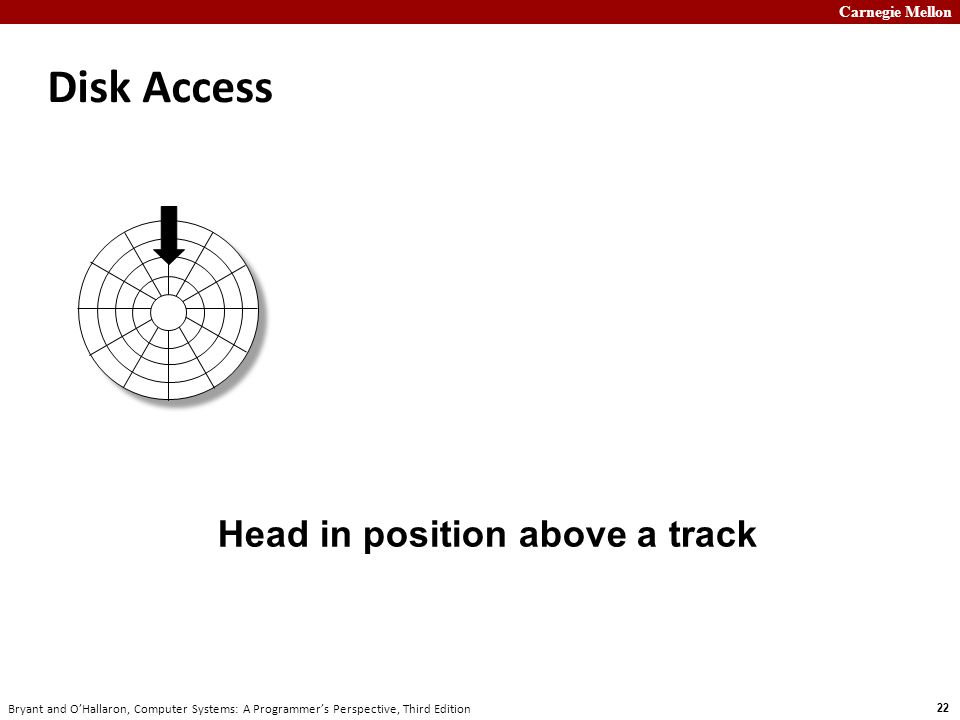 Carnegie Mellon

Disk Access

Head in position above a track

Bryant and O'Hallaron, Computer Systems: A Programmer's Perspective, Third Edition

22